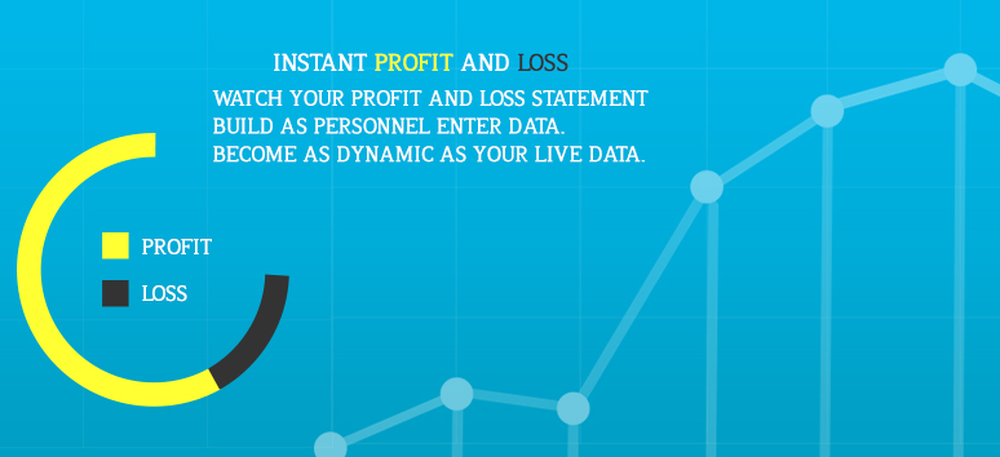 INSTANT PROFIT AND LOSS

WATCH YOUR PROFIT AND LOSS STATEMENT BUILD AS PERSONNEL ENTER DATA. BECOME AS DYNAMIC AS YOUR LIVE DATA.

PROFIT

LOSS